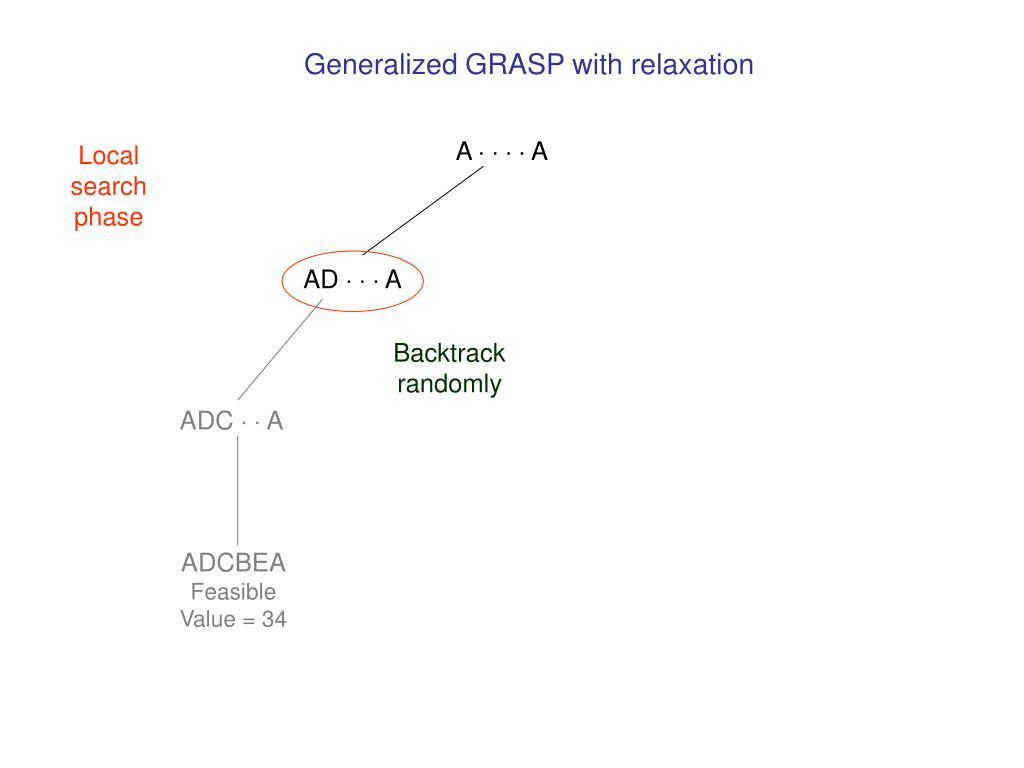 Generalized GRASP with relaxation

Local search phase

A · · · · A

AD · · · A

Backtrack randomly

ADC · · A

ADCBEA
Feasible
Value = 34